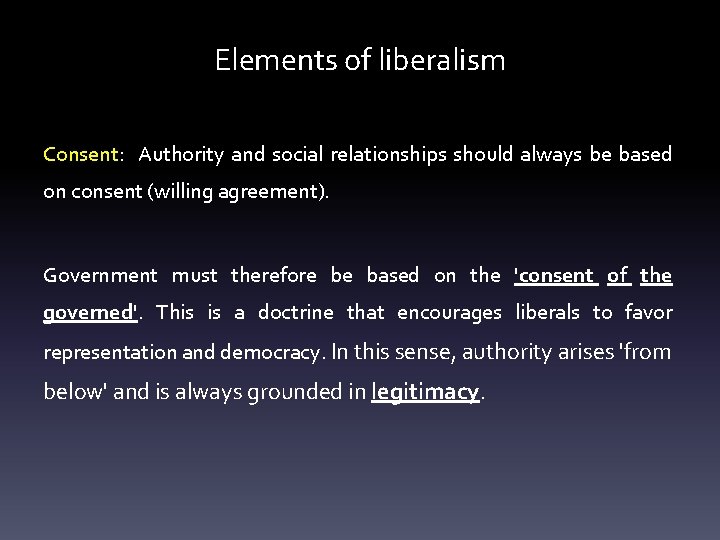 Elements of liberalism

Consent: Authority and social relationships should always be based on consent (willing agreement).

Government must therefore be based on the 'consent of the governed'. This is a doctrine that encourages liberals to favor representation and democracy. In this sense, authority arises 'from below' and is always grounded in legitimacy.